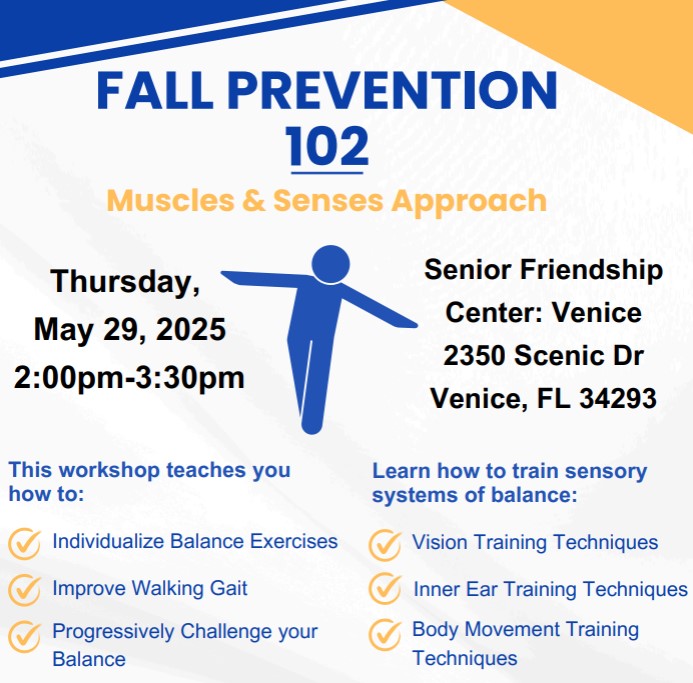 FALL PREVENTION
102
Muscles & Senses Approach

Thursday,
May 29, 2025
2:00pm-3:30pm

Senior Friendship
Center: Venice
2350 Scenic Dr
Venice, FL 34293

This workshop teaches you how to:

Individualize Balance Exercises

Improve Walking Gait

Progressively Challenge your Balance

Learn how to train sensory systems of balance:

Vision Training Techniques

Inner Ear Training Techniques

Body Movement Training Techniques